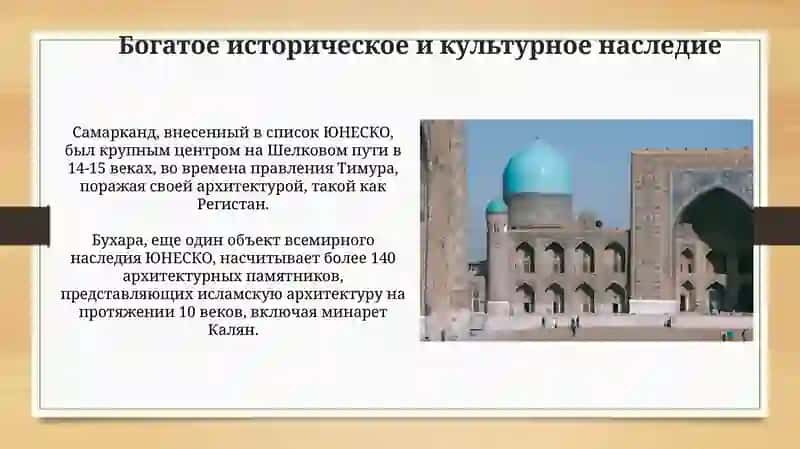 Богатое историческое и культурное наследие

Самарканд, внесенный в список ЮНЕСКО, был крупным центром на Шелковом пути в 14-15 веках, во времена правления Тимура, поражая своей архитектурой, такой как Регистан.

Бухара, еще один объект всемирного наследия ЮНЕСКО, насчитывает более 140 архитектурных памятников, представляющих исламскую архитектуру на протяжении 10 веков, включая минарет Калян.